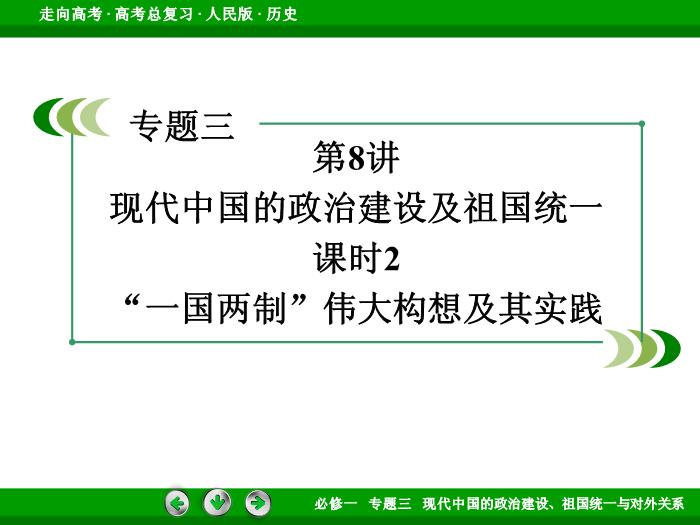 走向高考 · 高考总复习 · 人民版 · 历史

专题三

第8讲
现代中国的政治建设及祖国统一
课时2
“一国两制”伟大构想及其实践

必修一　专题三　现代中国的政治建设、祖国统一与对外关系